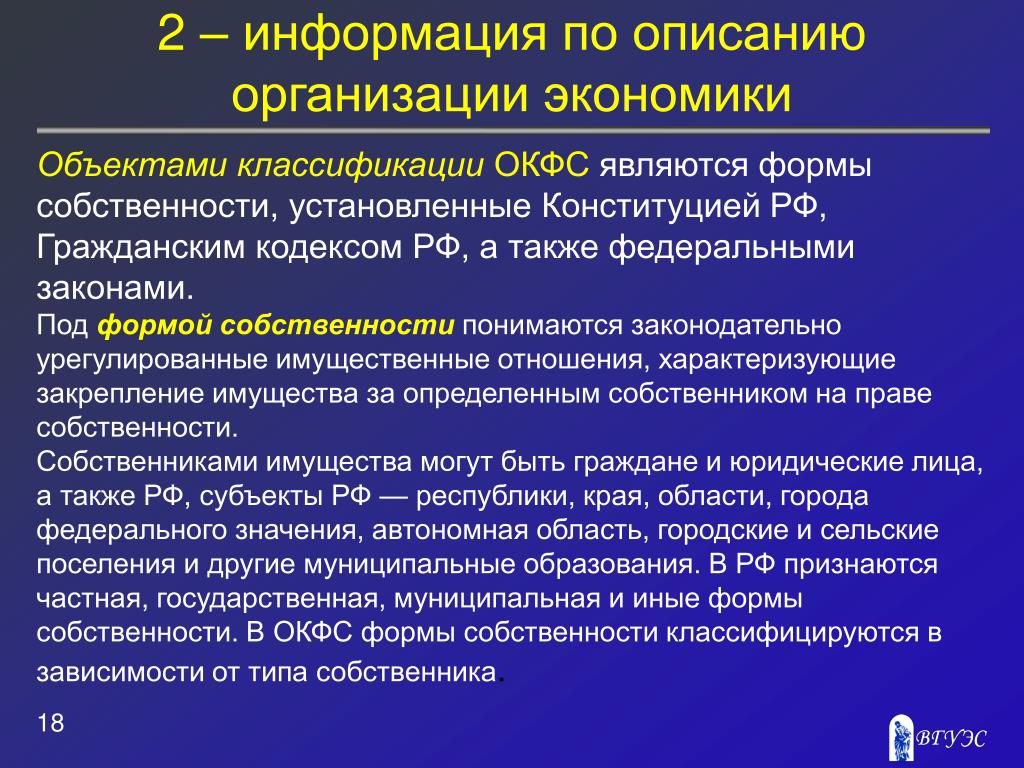 2 – информация по описанию организации экономики

Объектами классификации ОКФС являются формы собственности, установленные Конституцией РФ, Гражданским кодексом РФ, а также федеральными законами.

Под формой собственности понимаются законодательно урегулированные имущественные отношения, характеризующие закрепление имущества за определенным собственником на праве собственности.

Собственниками имущества могут быть граждане и юридические лица, а также РФ, субъекты РФ — республики, края, области, города федерального значения, автономная область, городские и сельские поселения и другие муниципальные образования. В РФ признаются частная, государственная, муниципальная и иные формы собственности. В ОКФС формы собственности классифицируются в зависимости от типа собственника.

18

ВГУЭС